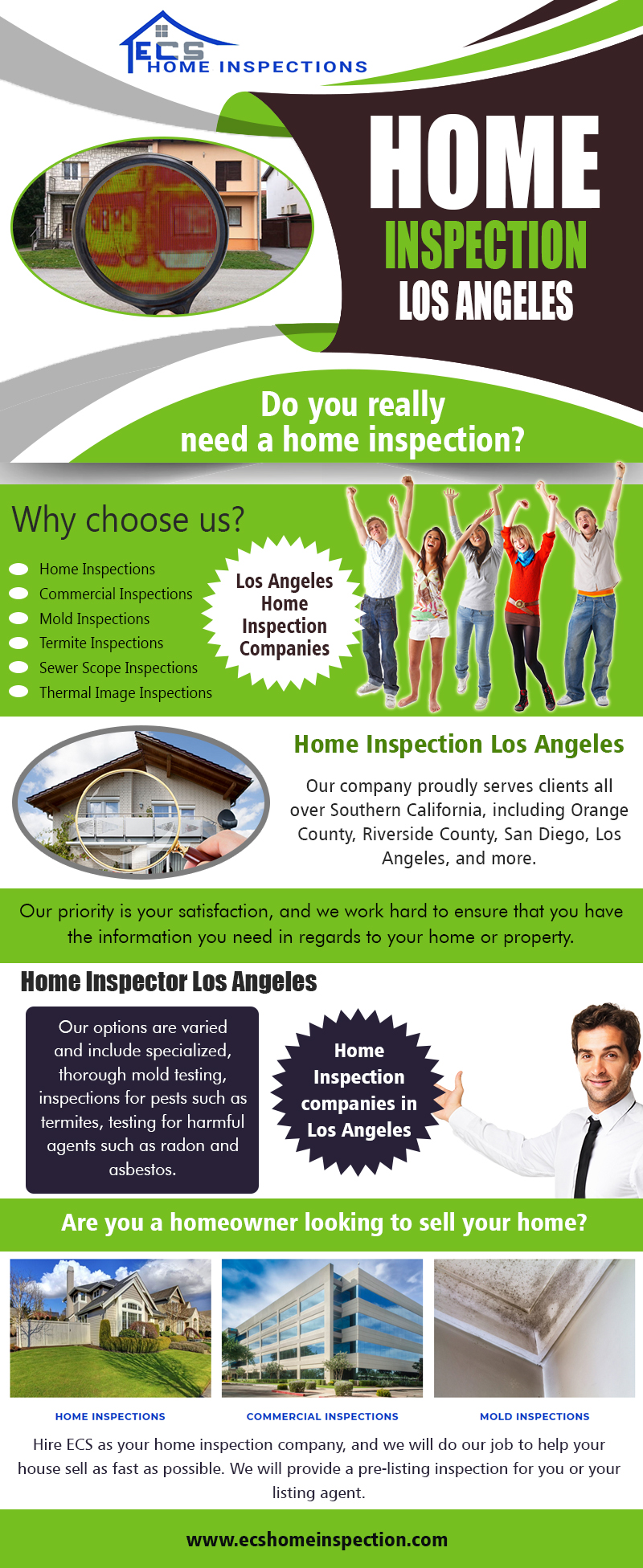 ECS HOME INSPECTIONS

HOME INSPECTION LOS ANGELES

Do you really need a home inspection?

Why choose us?

Home Inspections
Commercial Inspections
Mold Inspections
Termite Inspections
Sewer Scope Inspections
Thermal Image Inspections

Los Angeles Home Inspection Companies

Home Inspection Los Angeles

Our company proudly serves clients all over Southern California, including Orange County, Riverside County, San Diego, Los Angeles, and more.

Our priority is your satisfaction, and we work hard to ensure that you have the information you need in regards to your home or property.

Home Inspector Los Angeles

Our options are varied and include specialized, thorough mold testing, inspections for pests such as termites, testing for harmful agents such as radon and asbestos.

Home Inspection companies in Los Angeles

Are you a homeowner looking to sell your home?

HOME INSPECTIONS

COMMERCIAL INSPECTIONS

MOLD INSPECTIONS

Hire ECS as your home inspection company, and we will do our job to help your house sell as fast as possible. We will provide a pre-listing inspection for you or your listing agent.

www.ecshomeinspection.com